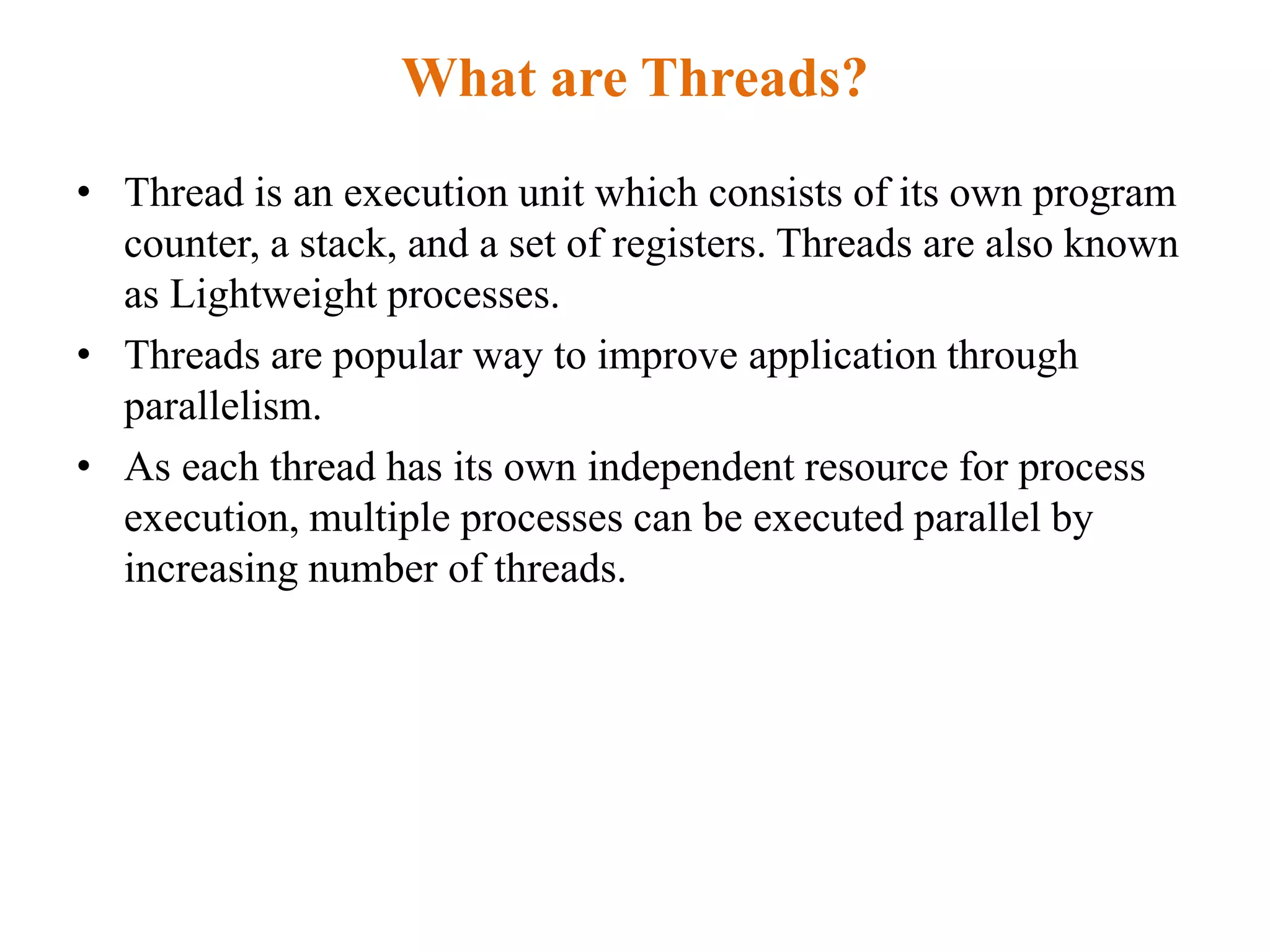 What are Threads?

• Thread is an execution unit which consists of its own program counter, a stack, and a set of registers. Threads are also known as Lightweight processes.
• Threads are popular way to improve application through parallelism.
• As each thread has its own independent resource for process execution, multiple processes can be executed parallel by increasing number of threads.